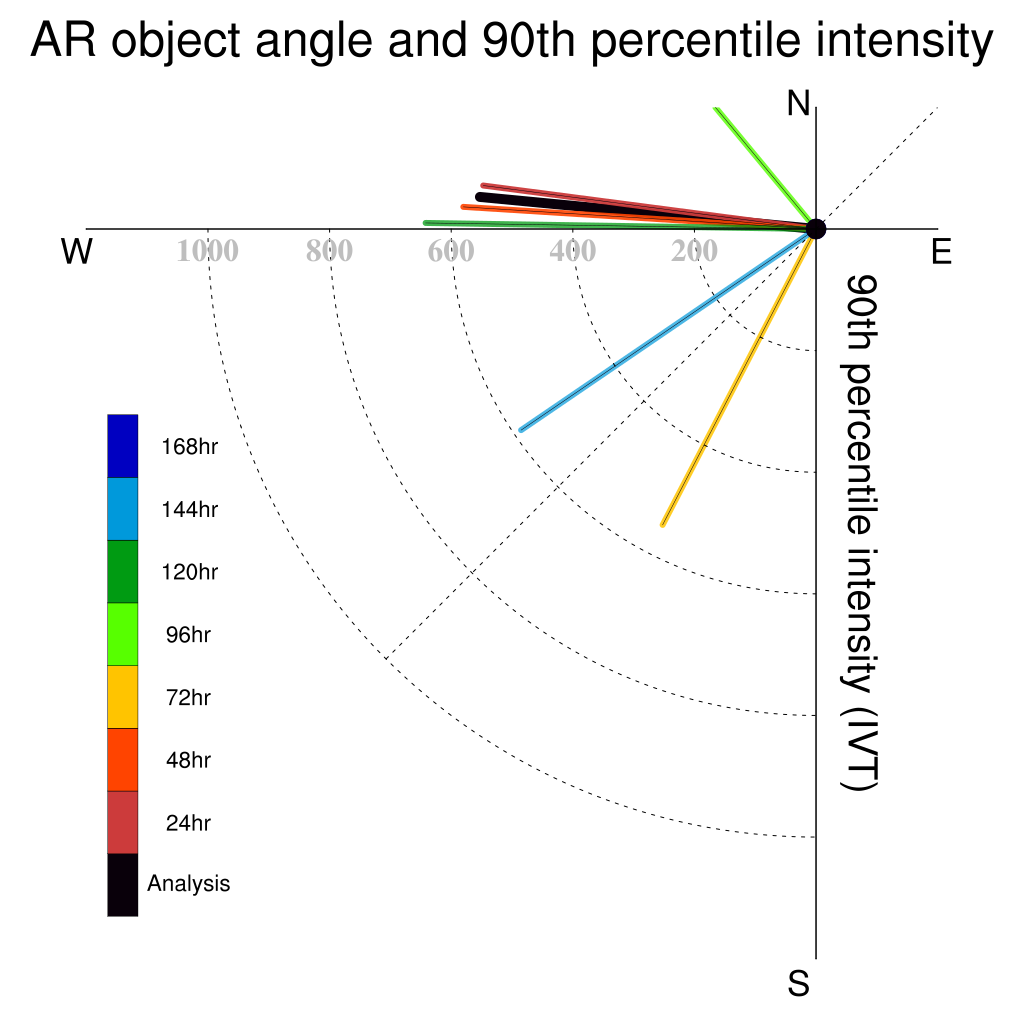 AR object angle and 90th percentile intensity

N

W

E

S

1000 800 600 400 200

90th percentile intensity (IVT)

168hr

144hr

120hr

96hr

72hr

48hr

24hr

Analysis